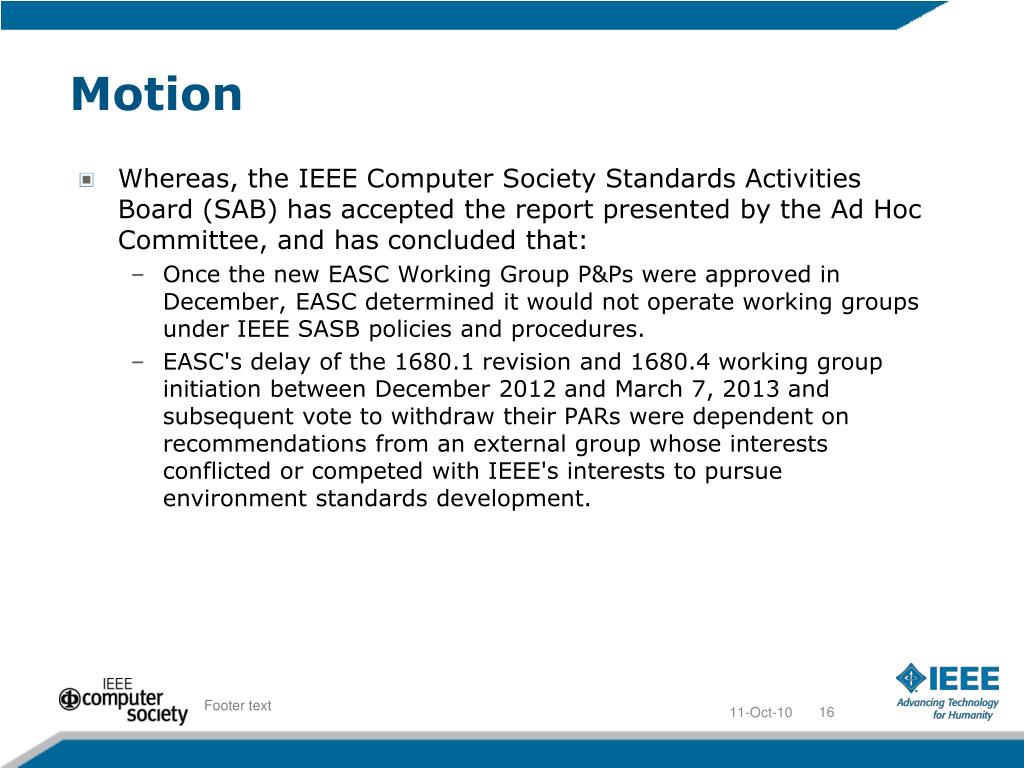 Motion

Whereas, the IEEE Computer Society Standards Activities Board (SAB) has accepted the report presented by the Ad Hoc Committee, and has concluded that:

– Once the new EASC Working Group P&Ps were approved in December, EASC determined it would not operate working groups under IEEE SASB policies and procedures.

– EASC's delay of the 1680.1 revision and 1680.4 working group initiation between December 2012 and March 7, 2013 and subsequent vote to withdraw their PARs were dependent on recommendations from an external group whose interests conflicted or competed with IEEE's interests to pursue environment standards development.

IEEE computer society

Footer text

11-Oct-10

16

IEEE Advancing Technology for Humanity